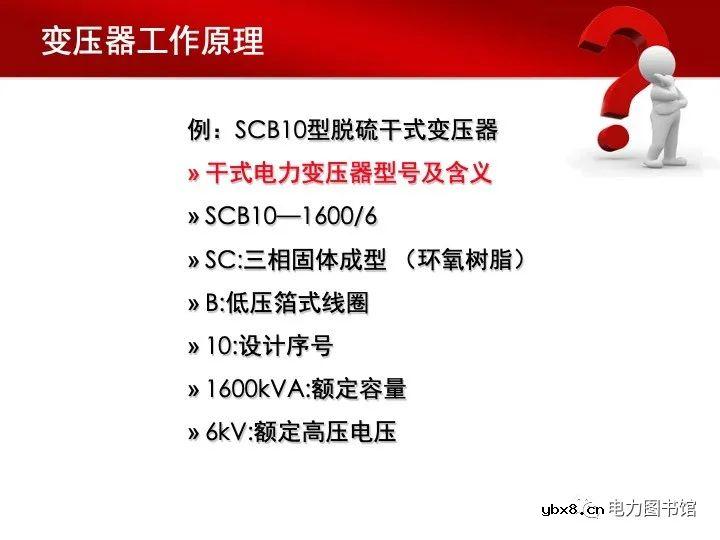 变压器工作原理

例：SCB10型脱硫干式变压器

» 干式电力变压器型号及含义

» SCB10—1600/6

» SC:三相固体成型 （环氧树脂）

» B:低压箔式线圈

» 10:设计序号

» 1600kVA:额定容量

» 6kV:额定高压电压

ybx8.cn 电力图书馆